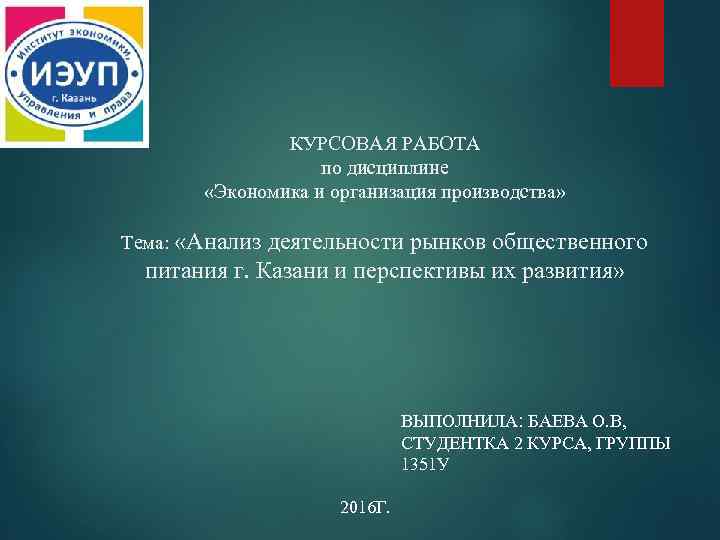 Институт экономики, управления и права
ИЭУП
г. Казань

КУРСОВАЯ РАБОТА
по дисциплине
«Экономика и организация производства»

Тема: «Анализ деятельности рынков общественного питания г. Казани и перспективы их развития»

ВЫПОЛНИЛА: БАЕВА О.В,
СТУДЕНТКА 2 КУРСА, ГРУППЫ
1351У

2016Г.